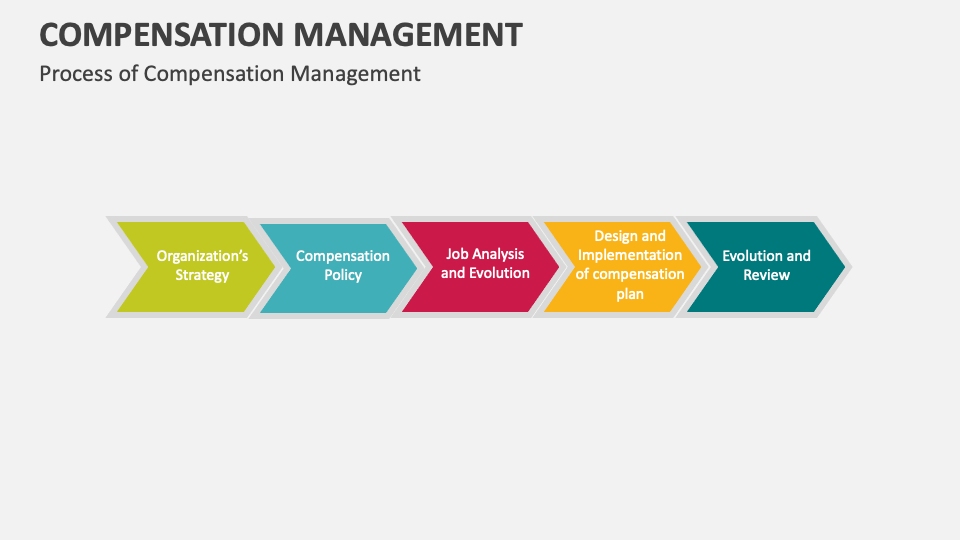 COMPENSATION MANAGEMENT

Process of Compensation Management

Organization's Strategy

Compensation Policy

Job Analysis and Evolution

Design and Implementation of compensation plan

Evolution and Review